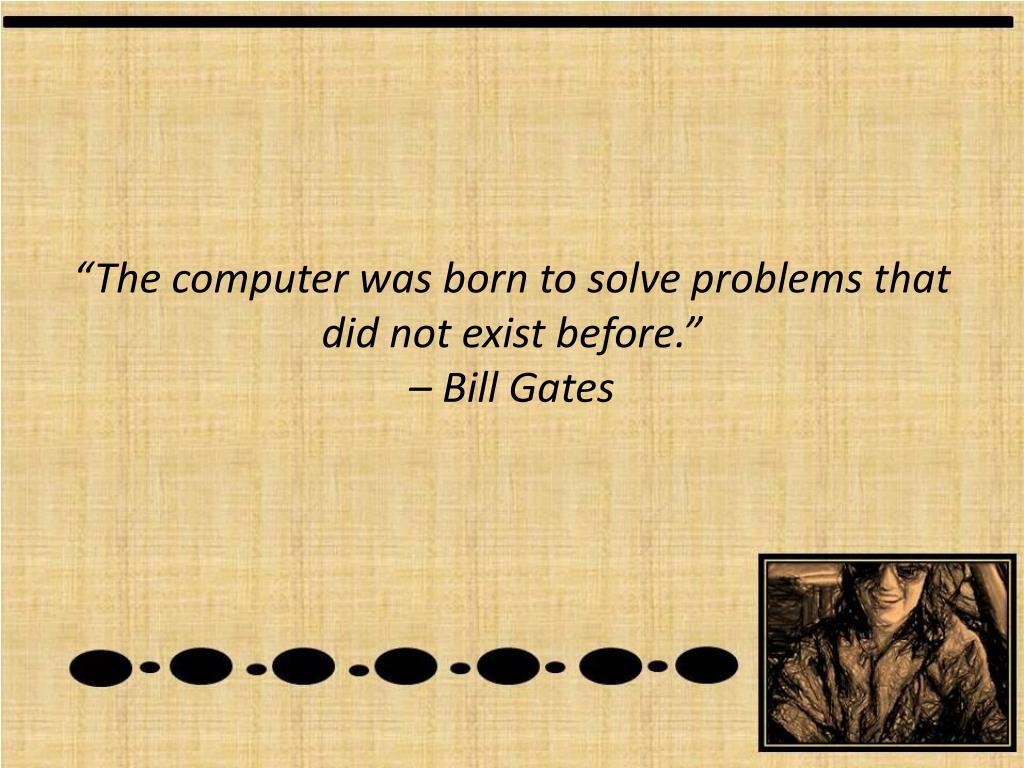 “The computer was born to solve problems that did not exist before.”
– Bill Gates